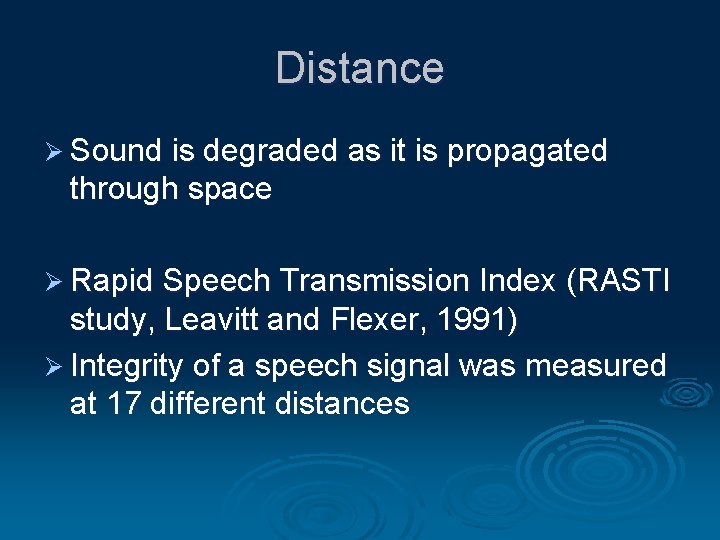 Distance

➢ Sound is degraded as it is propagated through space

➢ Rapid Speech Transmission Index (RASTI study, Leavitt and Flexer, 1991)
➢ Integrity of a speech signal was measured at 17 different distances